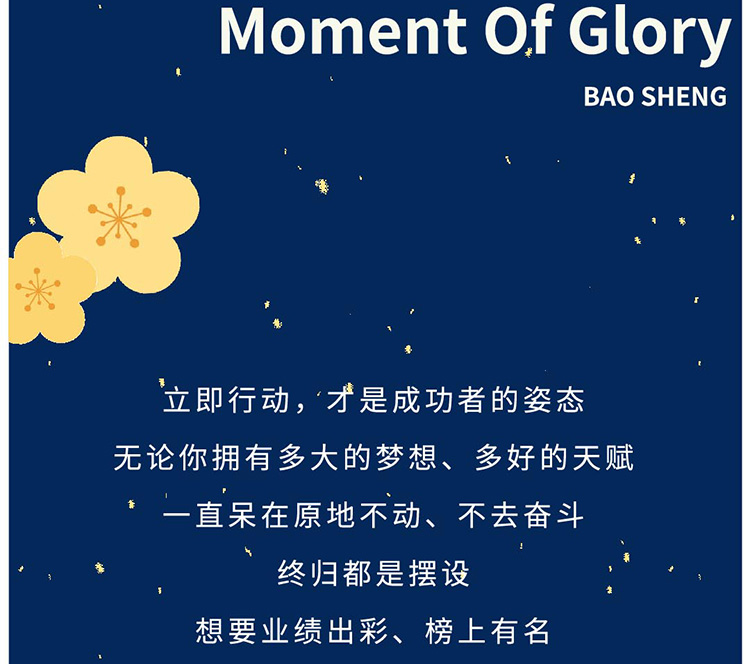 Moment Of Glory

BAO SHENG

立即行动，才是成功者的姿态
无论你拥有多大的梦想、多好的天赋
一直呆在原地不动、不去奋斗
终归都是摆设
想要业绩出彩、榜上有名